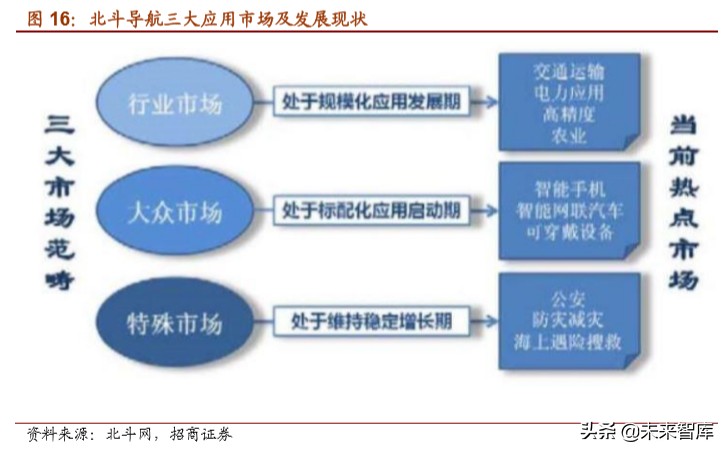 图 16：北斗导航三大应用市场及发展现状

三大市场范畴

行业市场

处于规模化应用发展期

交通运输
电力应用
高精度
农业

大众市场

处于标配化应用启动期

智能手机
智能网联汽车
可穿戴设备

特殊市场

处于维持稳定增长期

公安
防灾减灾
海上遇险搜救

当前热点市场

资料来源：北斗网，招商证券

头条 @未来智库